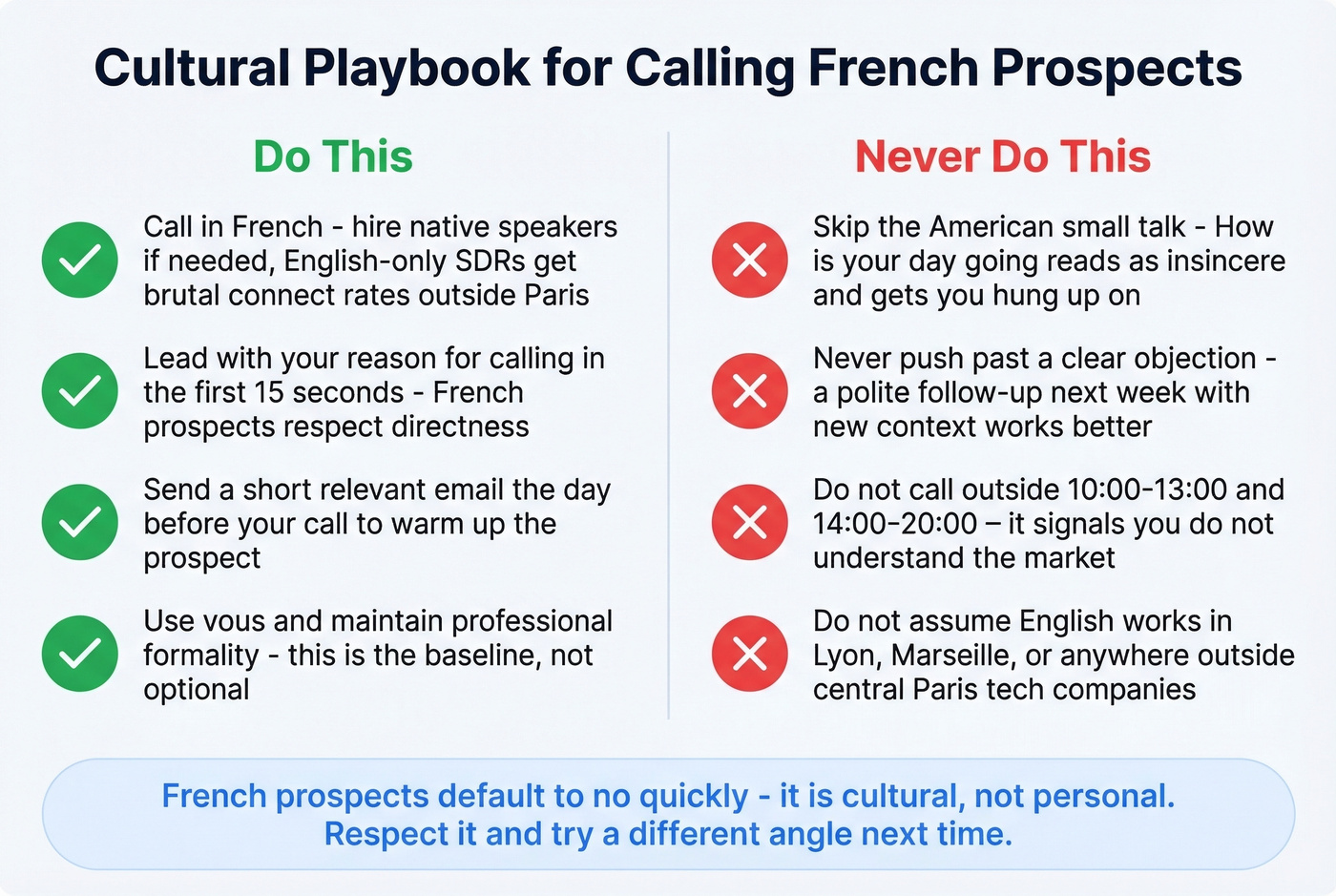 Cultural Playbook for Calling French Prospects

Do This

Call in French - hire native speakers if needed, English-only SDRs get brutal connect rates outside Paris

Lead with your reason for calling in the first 15 seconds - French prospects respect directness

Send a short relevant email the day before your call to warm up the prospect

Use vous and maintain professional formality - this is the baseline, not optional

Never Do This

Skip the American small talk - How is your day going reads as insincere and gets you hung up on

Never push past a clear objection - a polite follow-up next week with new context works better

Do not call outside 10:00-13:00 and 14:00-20:00 – it signals you do not understand the market

Do not assume English works in Lyon, Marseille, or anywhere outside central Paris tech companies

French prospects default to no quickly - it is cultural, not personal. Respect it and try a different angle next time.